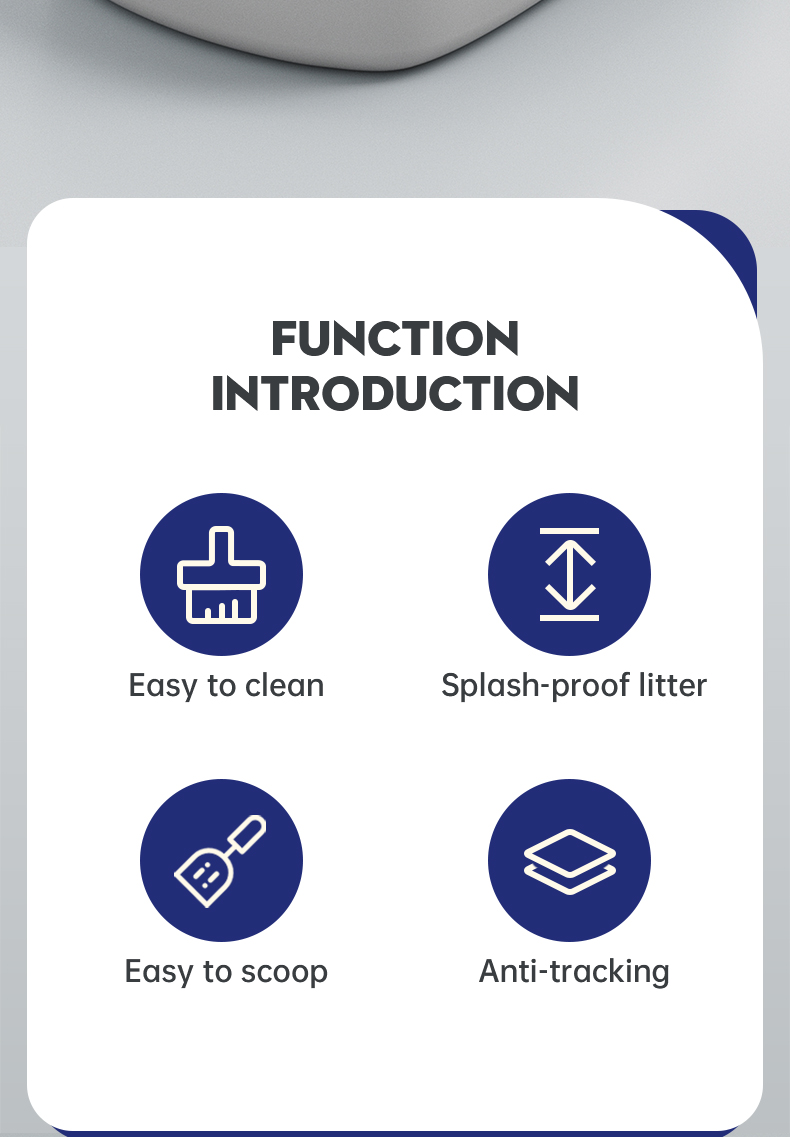 FUNCTION INTRODUCTION

Easy to clean

Splash-proof litter

Easy to scoop

Anti-tracking